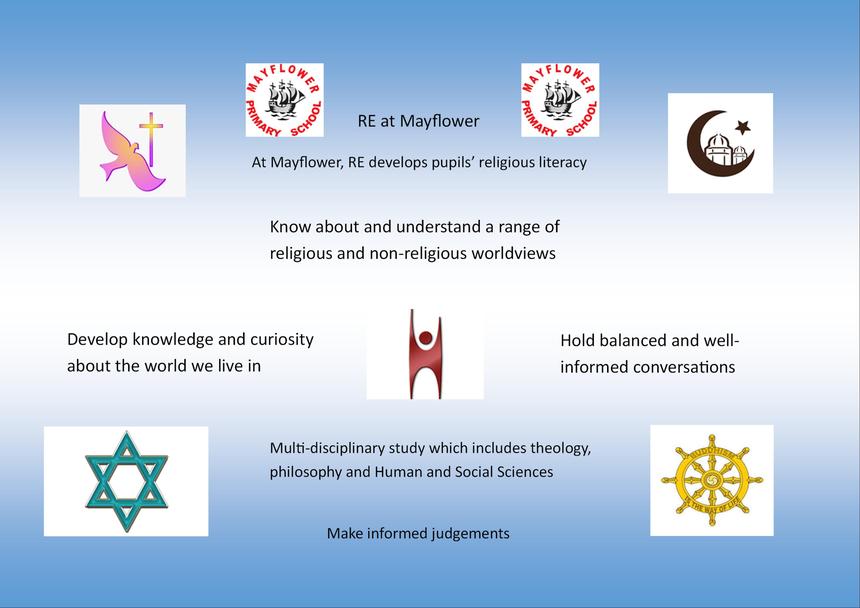 MAYFLOWER PRIMARY SCHOOL

RE at Mayflower

MAYFLOWER PRIMARY SCHOOL

At Mayflower, RE develops pupils' religious literacy

Know about and understand a range of religious and non-religious worldviews

Develop knowledge and curiosity about the world we live in

Hold balanced and well-informed conversations

Multi-disciplinary study which includes theology, philosophy and Human and Social Sciences

BUDDHISM IS THE WAY OF LIFE

Make informed judgements